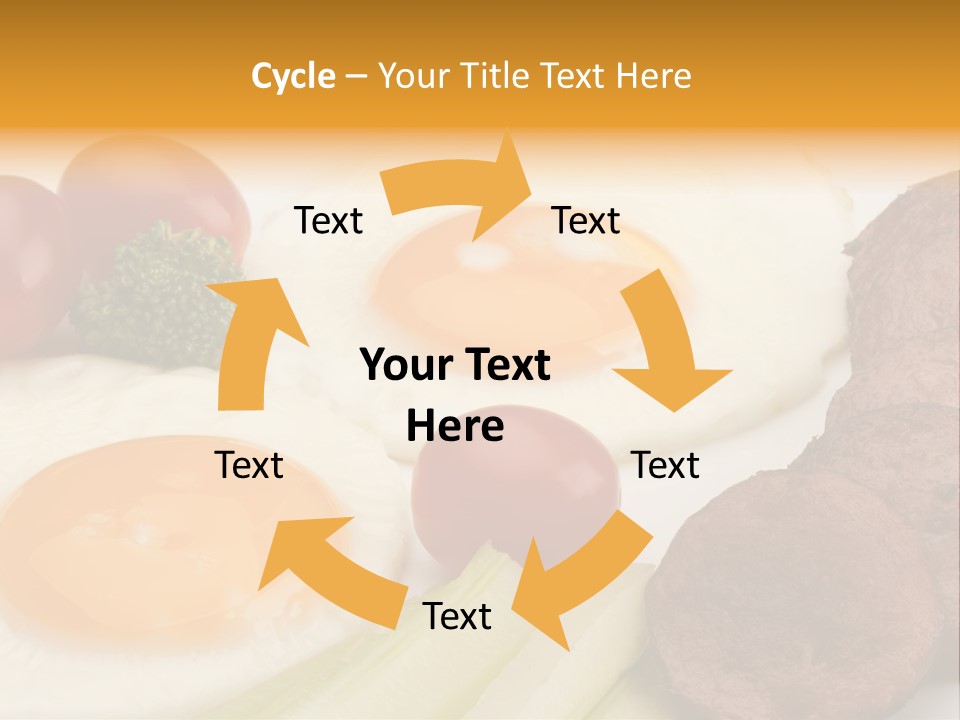 Cycle – Your Title Text Here

Text

Text

Your Text Here

Text

Text

Text